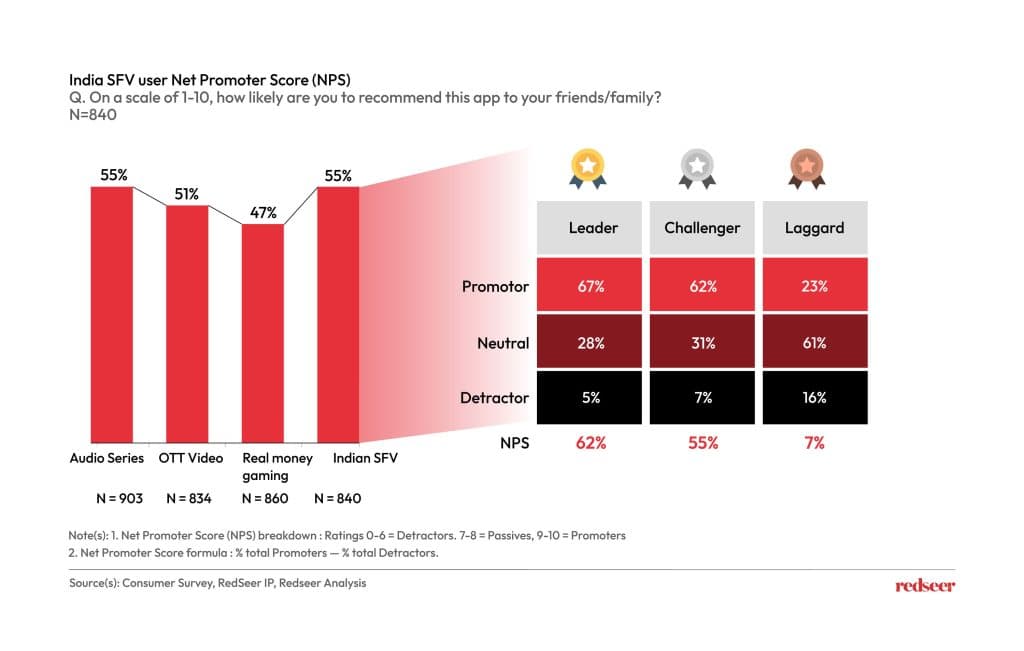 India SFV user Net Promoter Score (NPS)
Q. On a scale of 1-10, how likely are you to recommend this app to your friends/family?
N=840

55%
51%
47%
55%

Audio Series
OTT Video
Real money gaming
Indian SFV

N = 903
N = 834
N = 860
N = 840

| | Leader | Challenger | Laggard |
|---|---|---|---|
| Promotor | 67% | 62% | 23% |
| Neutral | 28% | 31% | 61% |
| Detractor | 5% | 7% | 16% |
| NPS | 62% | 55% | 7% |

Note(s): 1. Net Promoter Score (NPS) breakdown : Ratings 0-6 = Detractors. 7-8 = Passives, 9-10 = Promoters
2. Net Promoter Score formula : % total Promoters — % total Detractors.

Source(s): Consumer Survey, RedSeer IP, Redseer Analysis

redseer